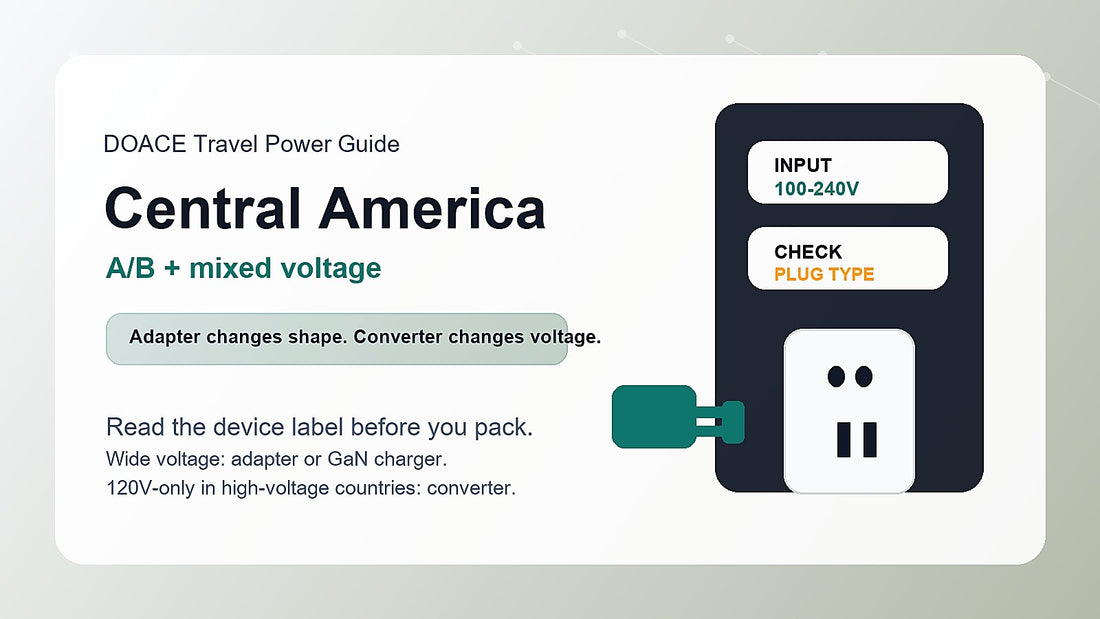 DOACE Travel Power Guide

Central America

A/B + mixed voltage

Adapter changes shape. Converter changes voltage.

Read the device label before you pack.
Wide voltage: adapter or GaN charger.
120V-only in high-voltage countries: converter.

INPUT
100-240V

CHECK
PLUG TYPE